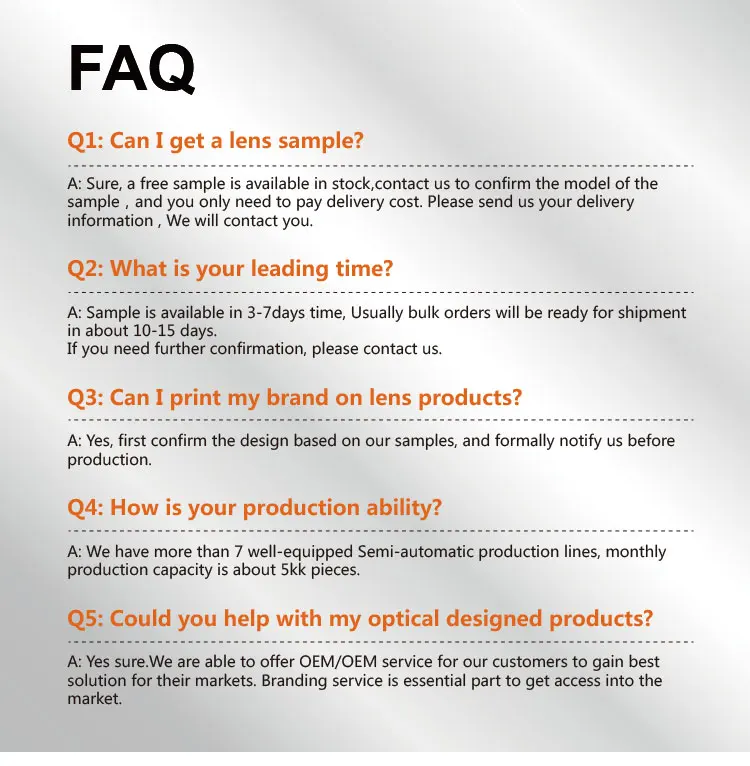 FAQ

Q1: Can I get a lens sample?

A: Sure, a free sample is available in stock,contact us to confirm the model of the sample , and you only need to pay delivery cost. Please send us your delivery information , We will contact you.

Q2: What is your leading time?

A: Sample is available in 3-7days time, Usually bulk orders will be ready for shipment in about 10-15 days.
If you need further confirmation, please contact us.

Q3: Can I print my brand on lens products?

A: Yes, first confirm the design based on our samples, and formally notify us before production.

Q4: How is your production ability?

A: We have more than 7 well-equipped Semi-automatic production lines, monthly production capacity is about 5kk pieces.

Q5: Could you help with my optical designed products?

A: Yes sure.We are able to offer OEM/OEM service for our customers to gain best solution for their markets. Branding service is essential part to get access into the market.